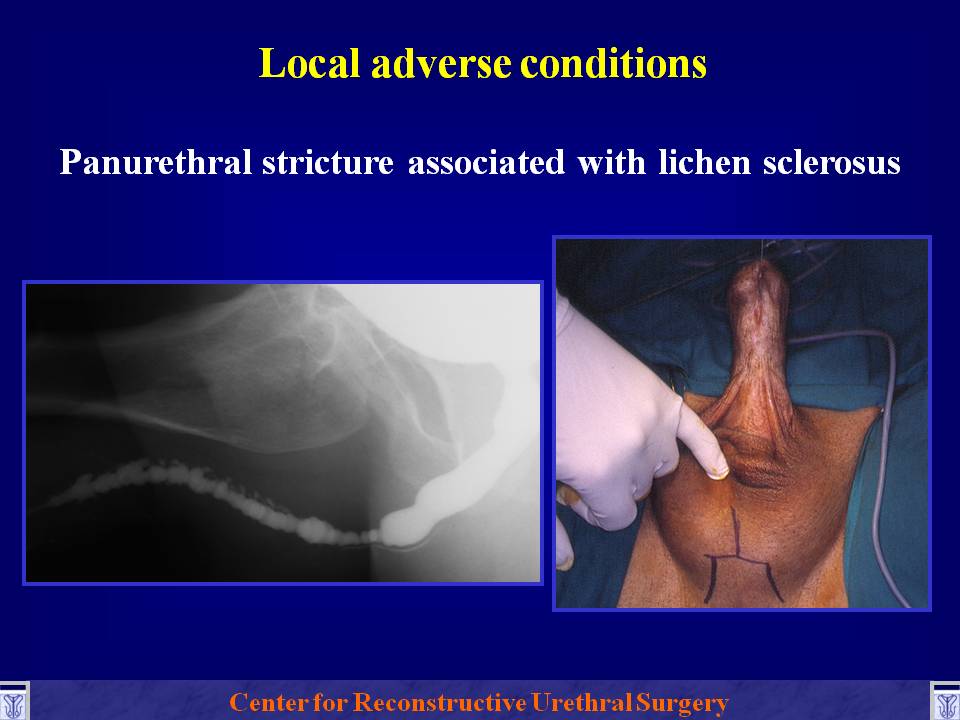 Local adverse conditions

Panurethral stricture associated with lichen sclerosus

Center for Reconstructive Urethral Surgery